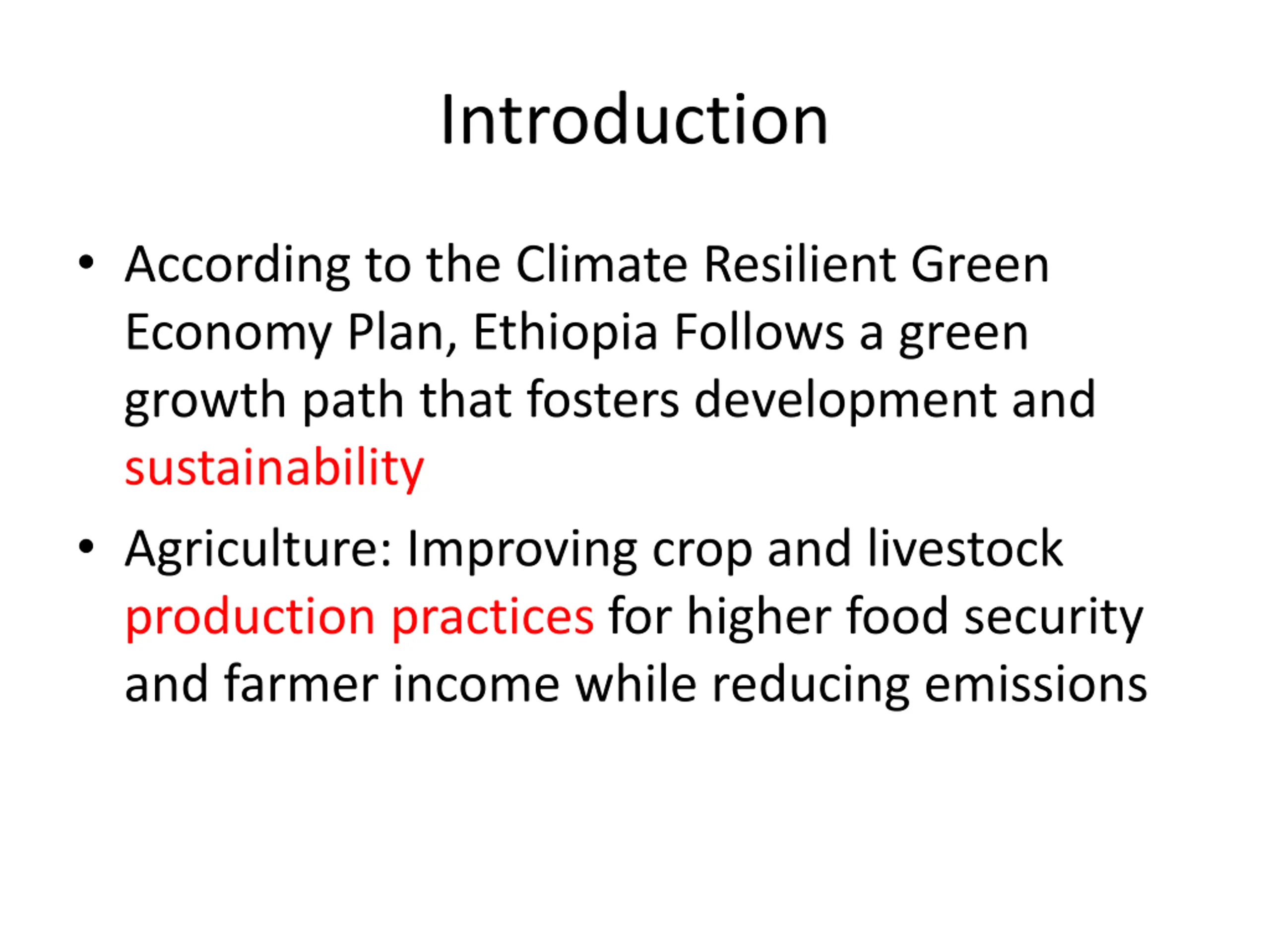 Introduction

• According to the Climate Resilient Green Economy Plan, Ethiopia Follows a green growth path that fosters development and sustainability

• Agriculture: Improving crop and livestock production practices for higher food security and farmer income while reducing emissions